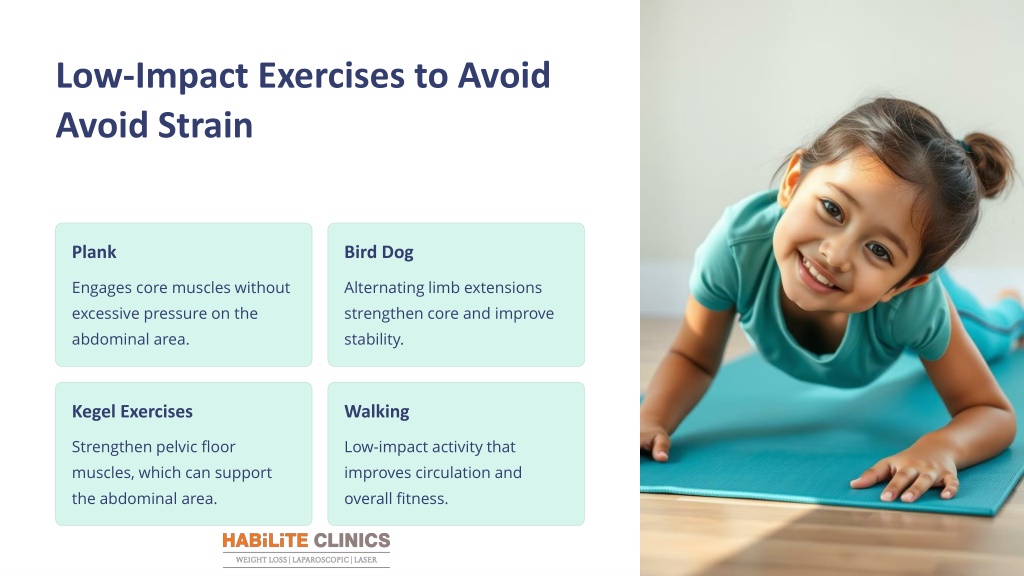 Low-Impact Exercises to Avoid Avoid Strain

Plank

Engages core muscles without excessive pressure on the abdominal area.

Bird Dog

Alternating limb extensions strengthen core and improve stability.

Kegel Exercises

Strengthen pelvic floor muscles, which can support the abdominal area.

Walking

Low-impact activity that improves circulation and overall fitness.

HABiLiTE CLINICS
WEIGHT LOSS | LAPAROSCOPIC | LASER